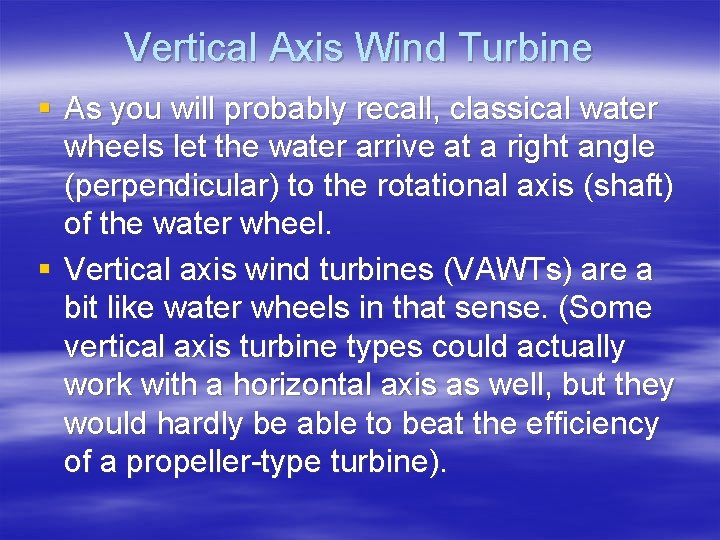 Vertical Axis Wind Turbine

▪ As you will probably recall, classical water wheels let the water arrive at a right angle (perpendicular) to the rotational axis (shaft) of the water wheel.

▪ Vertical axis wind turbines (VAWTs) are a bit like water wheels in that sense. (Some vertical axis turbine types could actually work with a horizontal axis as well, but they would hardly be able to beat the efficiency of a propeller-type turbine).